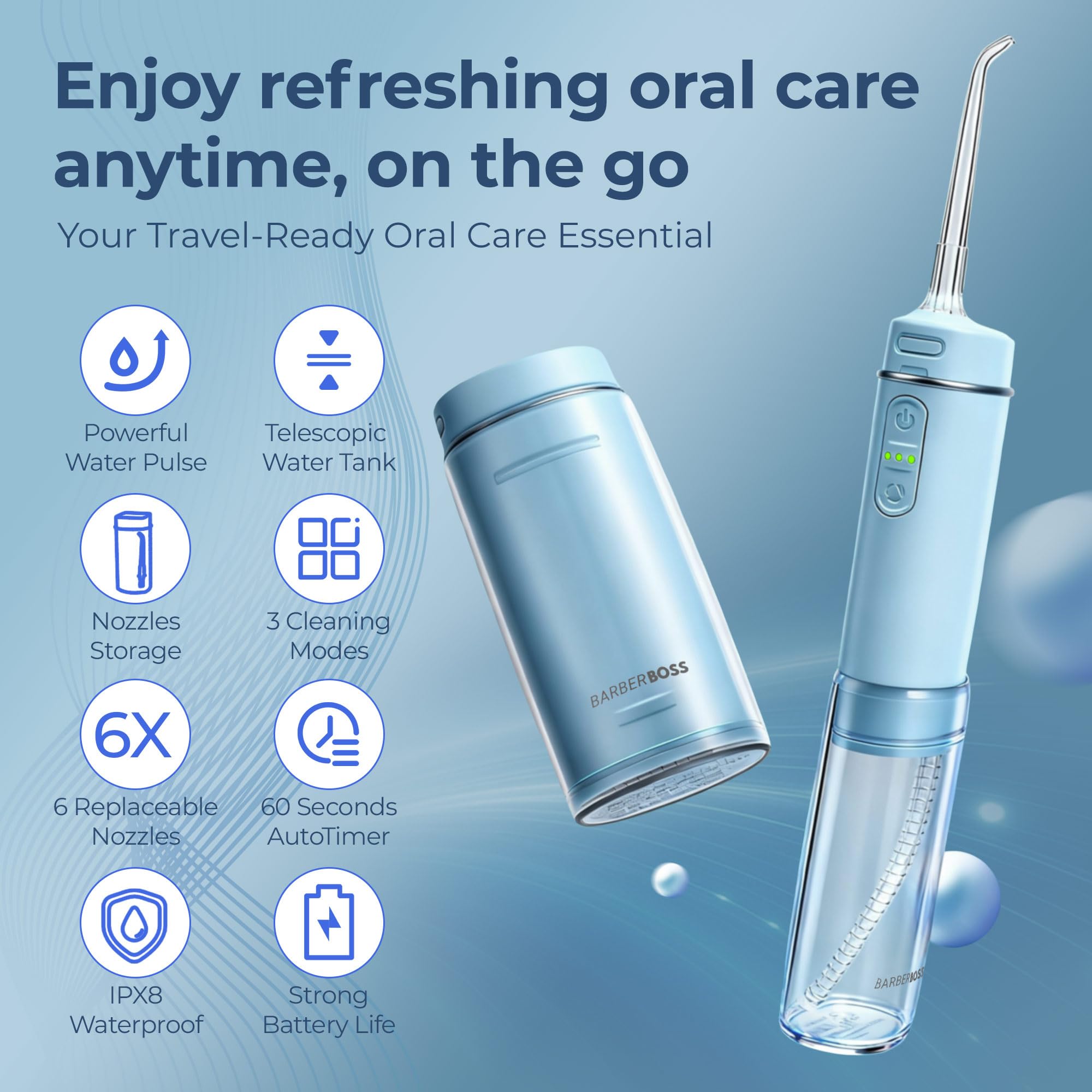 Enjoy refreshing oral care anytime, on the go

Your Travel-Ready Oral Care Essential

Powerful Water Pulse

Telescopic Water Tank

Nozzles Storage

3 Cleaning Modes

6X

6 Replaceable Nozzles

60 Seconds AutoTimer

IPX8 Waterproof

Strong Battery Life

BARBERBOSS

BARBERBOSS